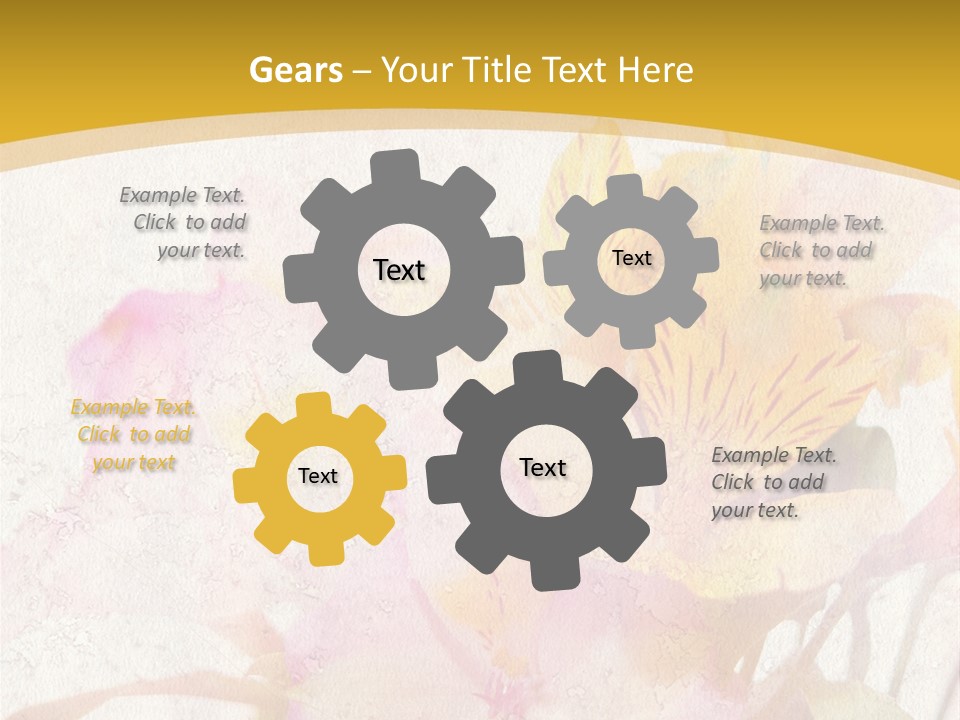 Gears – Your Title Text Here

Example Text. Click to add your text.

Text

Text

Example Text. Click to add your text.

Example Text. Click to add your text

Text

Text

Example Text. Click to add your text.